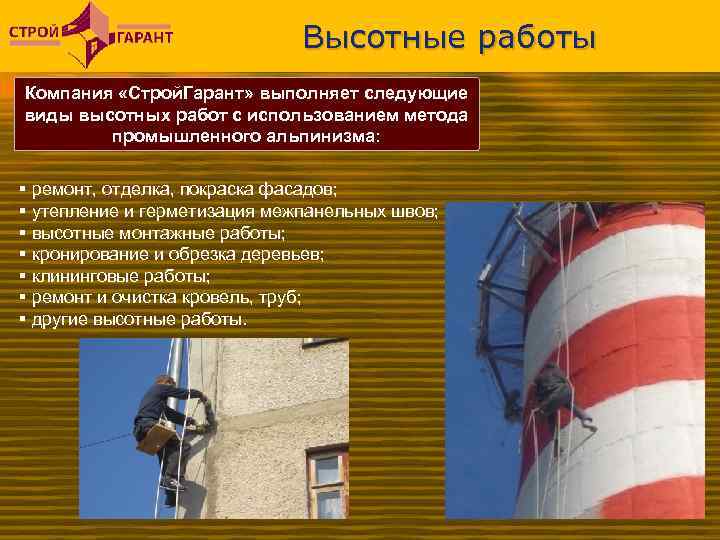 СТРОЙ ГАРАНТ

Высотные работы

Компания «СтройГарант» выполняет следующие виды высотных работ с использованием метода промышленного альпинизма:

▪ ремонт, отделка, покраска фасадов;
▪ утепление и герметизация межпанельных швов;
▪ высотные монтажные работы;
▪ кронирование и обрезка деревьев;
▪ клининговые работы;
▪ ремонт и очистка кровель, труб;
▪ другие высотные работы.